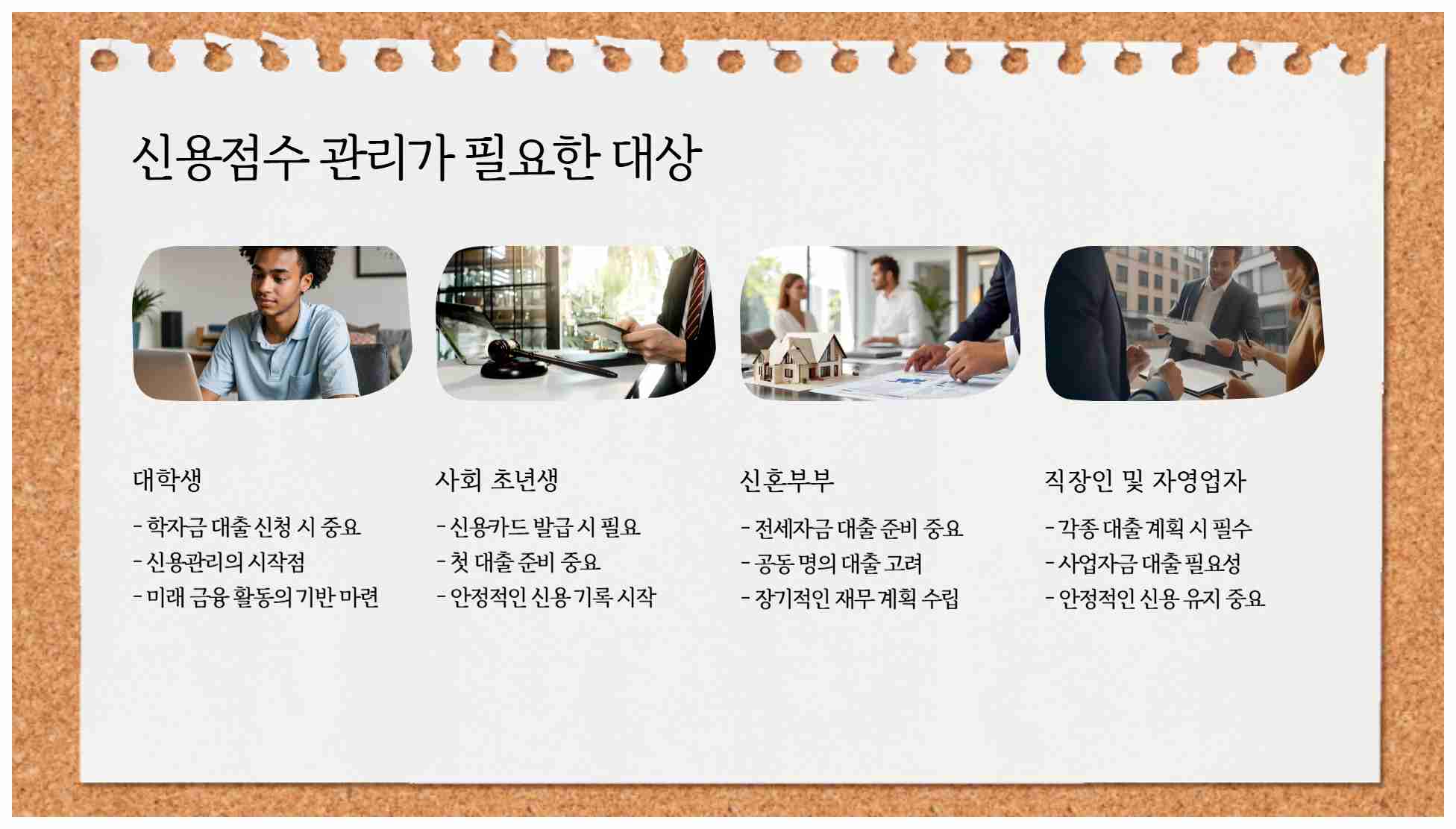 신용점수 관리가 필요한 대상

대학생

- 학자금 대출 신청 시 중요
- 신용관리의 시작점
- 미래 금융 활동의 기반 마련

사회 초년생

- 신용카드 발급 시 필요
- 첫 대출 준비 중요
- 안정적인 신용 기록 시작

신혼부부

- 전세자금 대출 준비 중요
- 공동 명의 대출 고려
- 장기적인 재무 계획 수립

직장인 및 자영업자

- 각종 대출 계획 시 필수
- 사업자금 대출 필요성
- 안정적인 신용 유지 중요